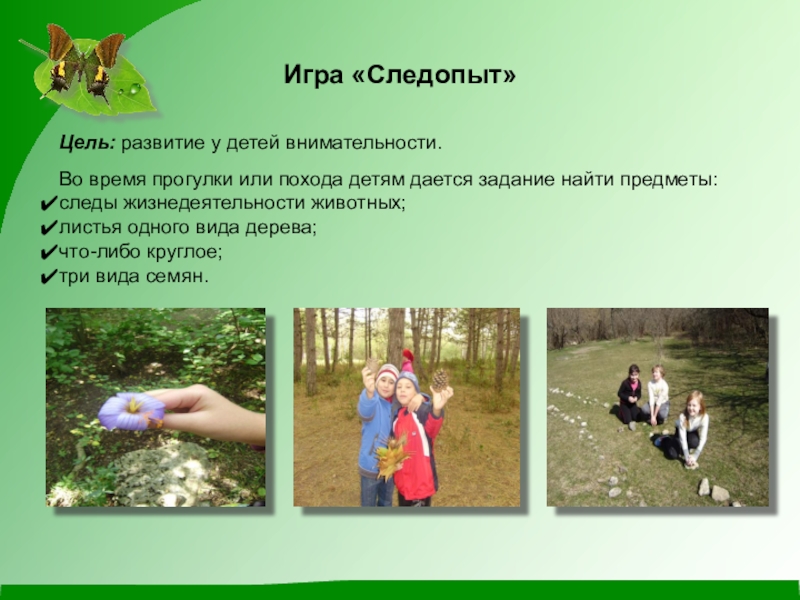 Игра «Следопыт»

Цель: развитие у детей внимательности.

Во время прогулки или похода детям дается задание найти предметы:
✔следы жизнедеятельности животных;
✔листья одного вида дерева;
✔что-либо круглое;
✔три вида семян.